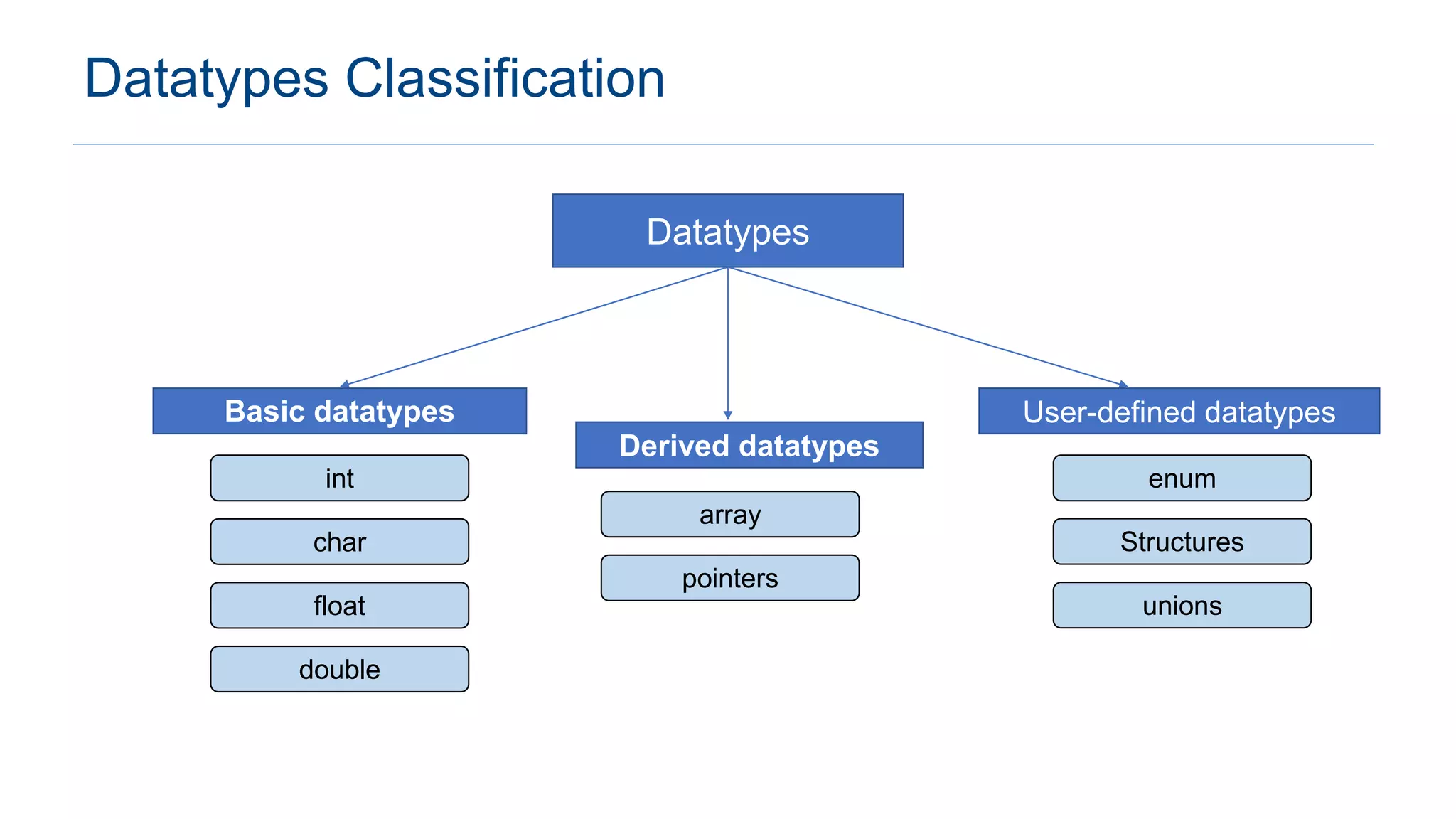 Datatypes Classification

Datatypes

Basic datatypes

int

char

float

double

Derived datatypes

array

pointers

User-defined datatypes

enum

Structures

unions